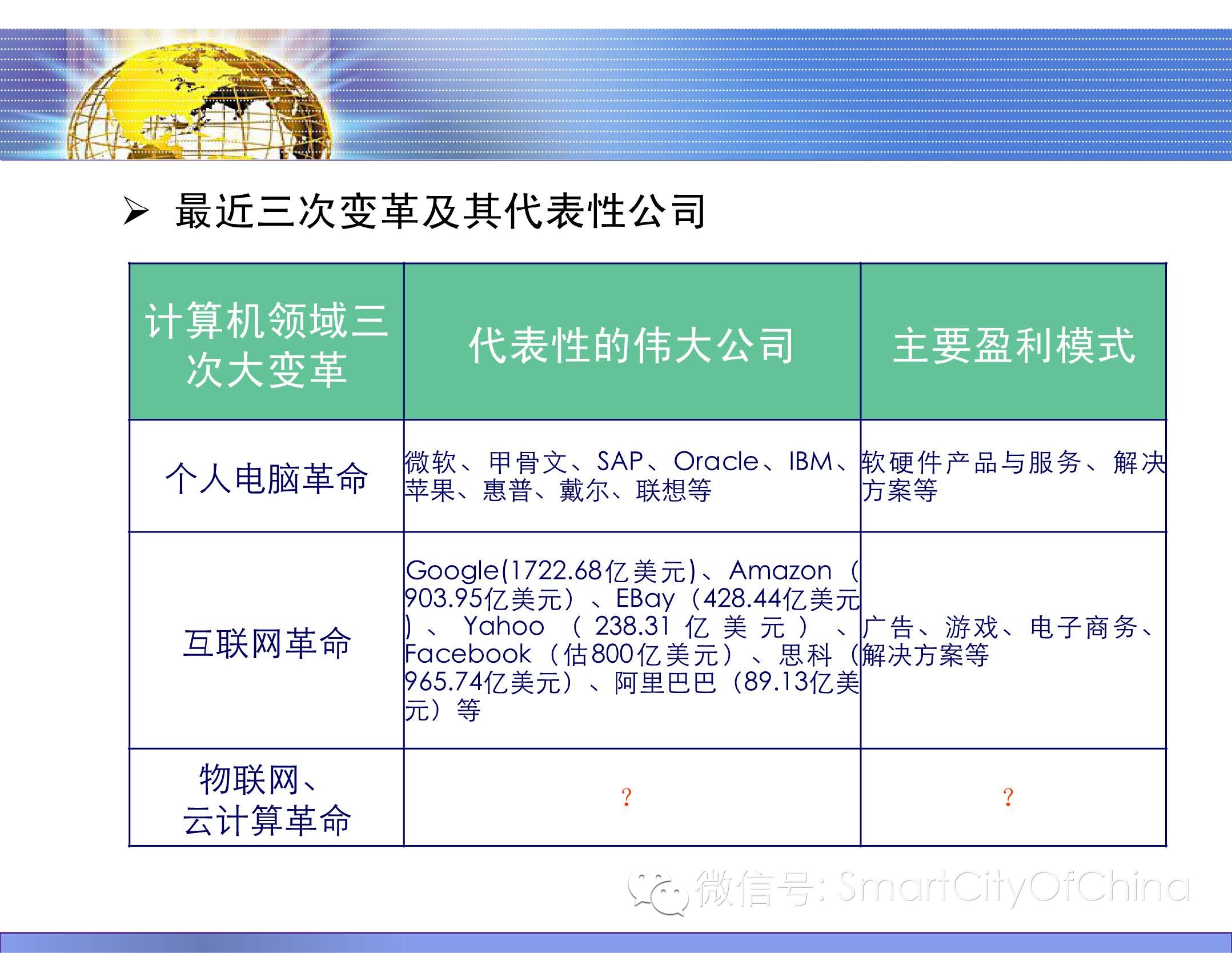 ➢ 最近三次变革及其代表性公司

| 计算机领域三次大变革 | 代表性的伟大公司 | 主要盈利模式 |
|---|---|---|
| 个人电脑革命 | 微软、甲骨文、SAP、Oracle、IBM、苹果、惠普、戴尔、联想等 | 软硬件产品与服务、解决方案等 |
| 互联网革命 | Google(1722.68亿美元)、Amazon（903.95亿美元）、EBay（428.44亿美元）、Yahoo（238.31亿美元）、Facebook（估800亿美元）、思科（965.74亿美元）、阿里巴巴（89.13亿美元）等 | 广告、游戏、电子商务、解决方案等 |
| 物联网、云计算革命 | ? | ? |

微信号: SmartCityOfChina